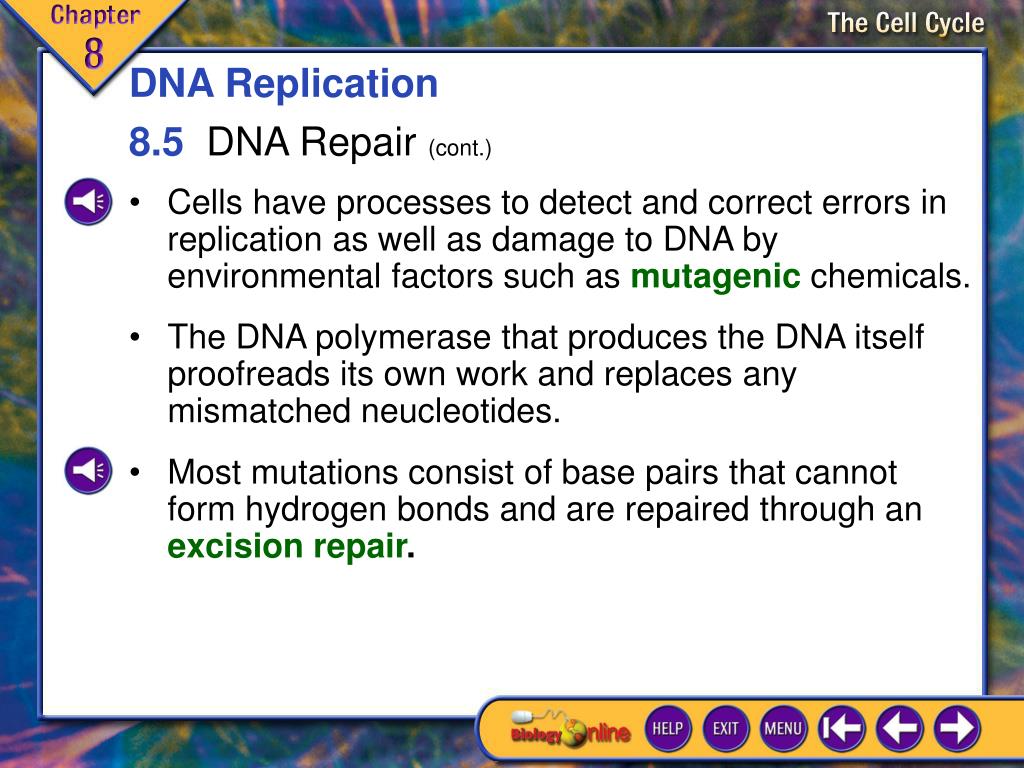 Chapter 8

The Cell Cycle

DNA Replication

8.5 DNA Repair (cont.)

• Cells have processes to detect and correct errors in replication as well as damage to DNA by environmental factors such as mutagenic chemicals.

• The DNA polymerase that produces the DNA itself proofreads its own work and replaces any mismatched neucleotides.

• Most mutations consist of base pairs that cannot form hydrogen bonds and are repaired through an excision repair.

Biology Online HELP EXIT MENU